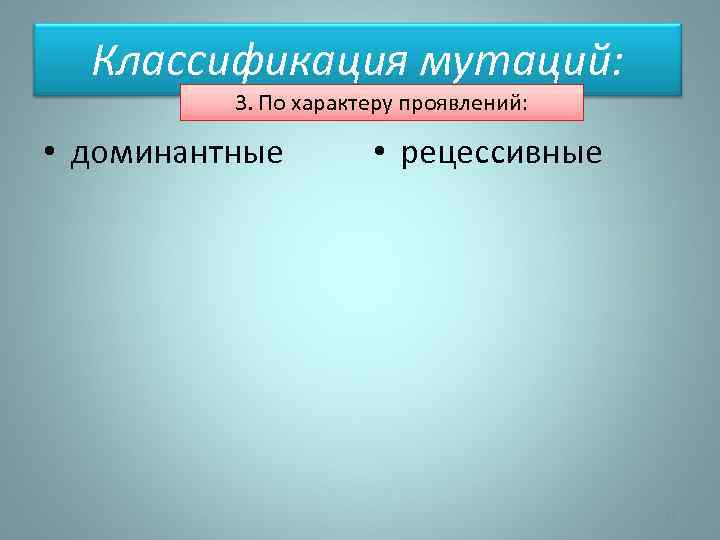 Классификация мутаций:

3. По характеру проявлений:

• доминантные

• рецессивные